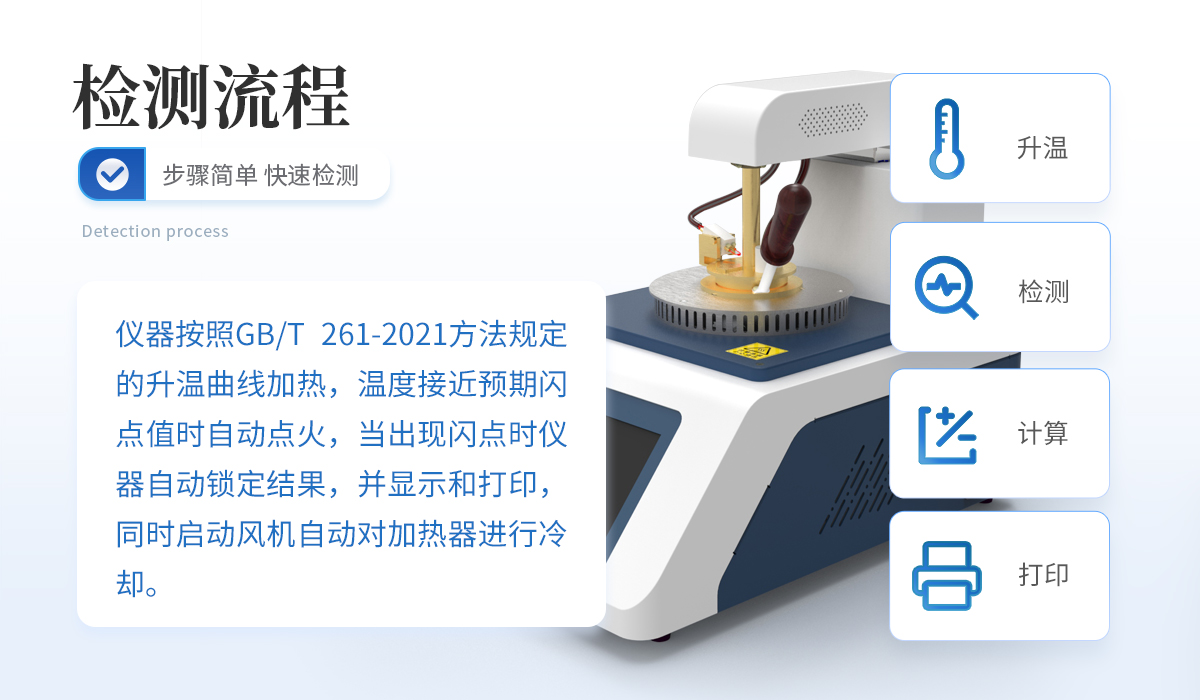 检测流程

步骤简单 快速检测

Detection process

仪器按照GB/T 261-2021方法规定的升温曲线加热，温度接近预期闪点值时自动点火，当出现闪点时仪器自动锁定结果，并显示和打印，同时启动风机自动对加热器进行冷却。

升温

检测

计算

打印